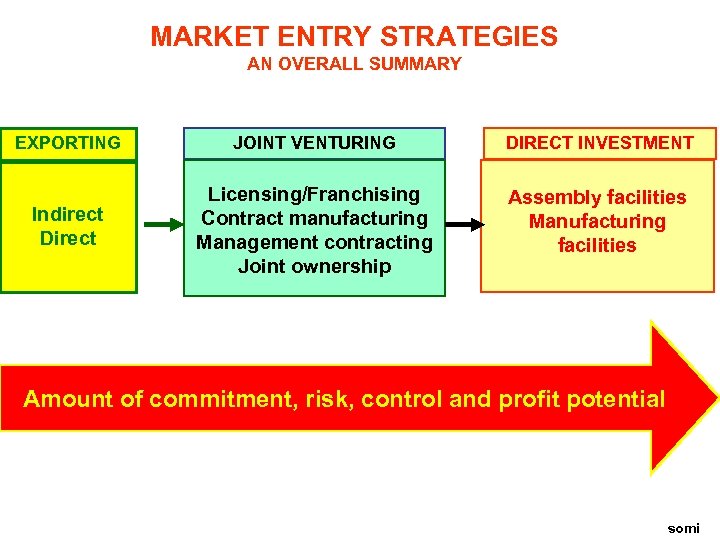 MARKET ENTRY STRATEGIES
AN OVERALL SUMMARY

EXPORTING

Indirect
Direct

JOINT VENTURING

Licensing/Franchising
Contract manufacturing
Management contracting
Joint ownership

DIRECT INVESTMENT

Assembly facilities
Manufacturing facilities

Amount of commitment, risk, control and profit potential

somi